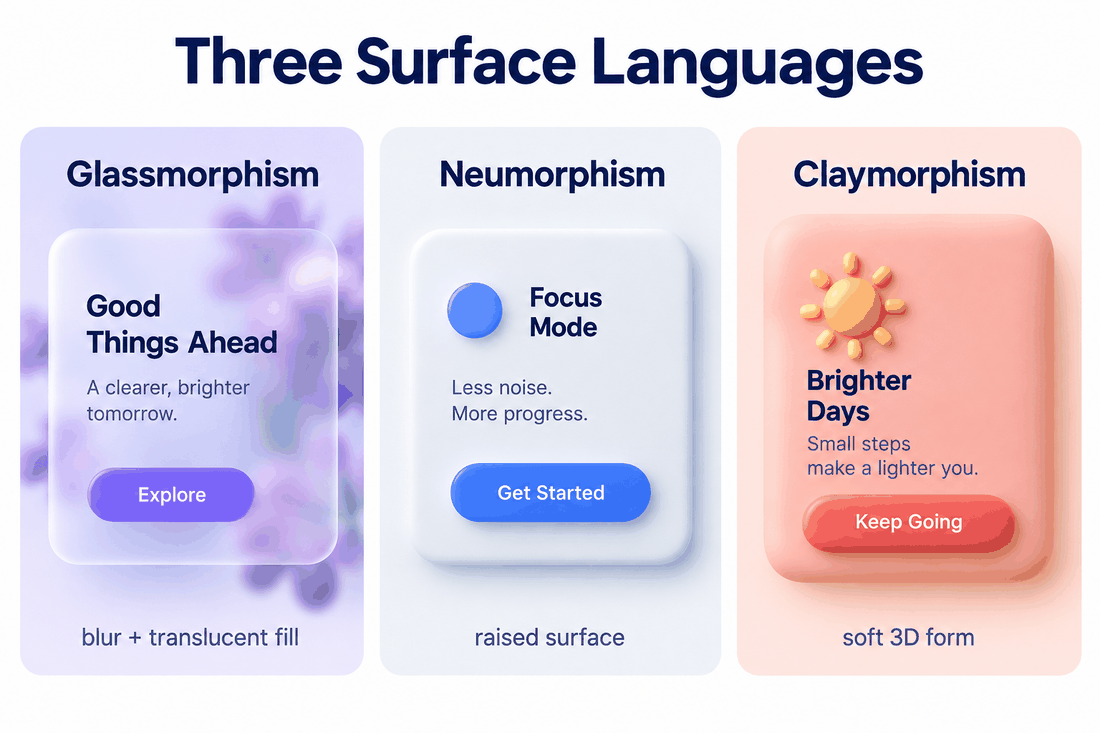 Three Surface Languages

Glassmorphism

Good Things Ahead

A clearer, brighter tomorrow.

Explore

blur + translucent fill

Neumorphism

Focus Mode

Less noise.
More progress.

Get Started

raised surface

Claymorphism

Brighter Days

Small steps make a lighter you.

Keep Going

soft 3D form